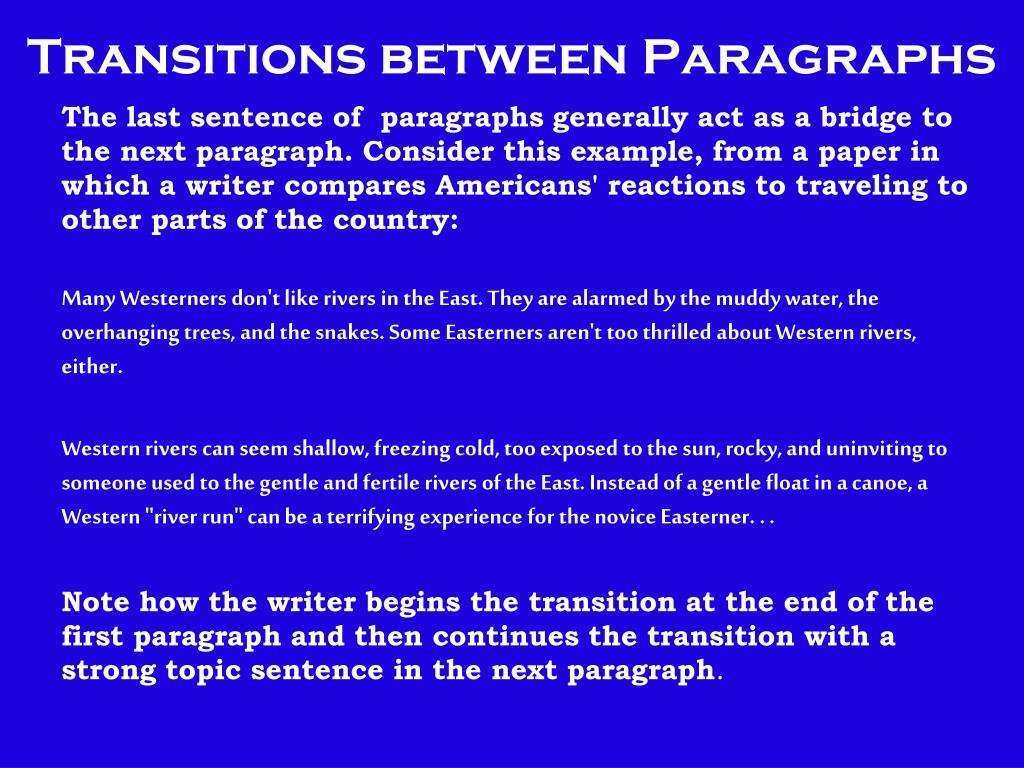 Transitions between Paragraphs

The last sentence of paragraphs generally act as a bridge to the next paragraph. Consider this example, from a paper in which a writer compares Americans' reactions to traveling to other parts of the country:

Many Westerners don't like rivers in the East. They are alarmed by the muddy water, the overhanging trees, and the snakes. Some Easterners aren't too thrilled about Western rivers, either.

Western rivers can seem shallow, freezing cold, too exposed to the sun, rocky, and uninviting to someone used to the gentle and fertile rivers of the East. Instead of a gentle float in a canoe, a Western "river run" can be a terrifying experience for the novice Easterner. . .

Note how the writer begins the transition at the end of the first paragraph and then continues the transition with a strong topic sentence in the next paragraph.